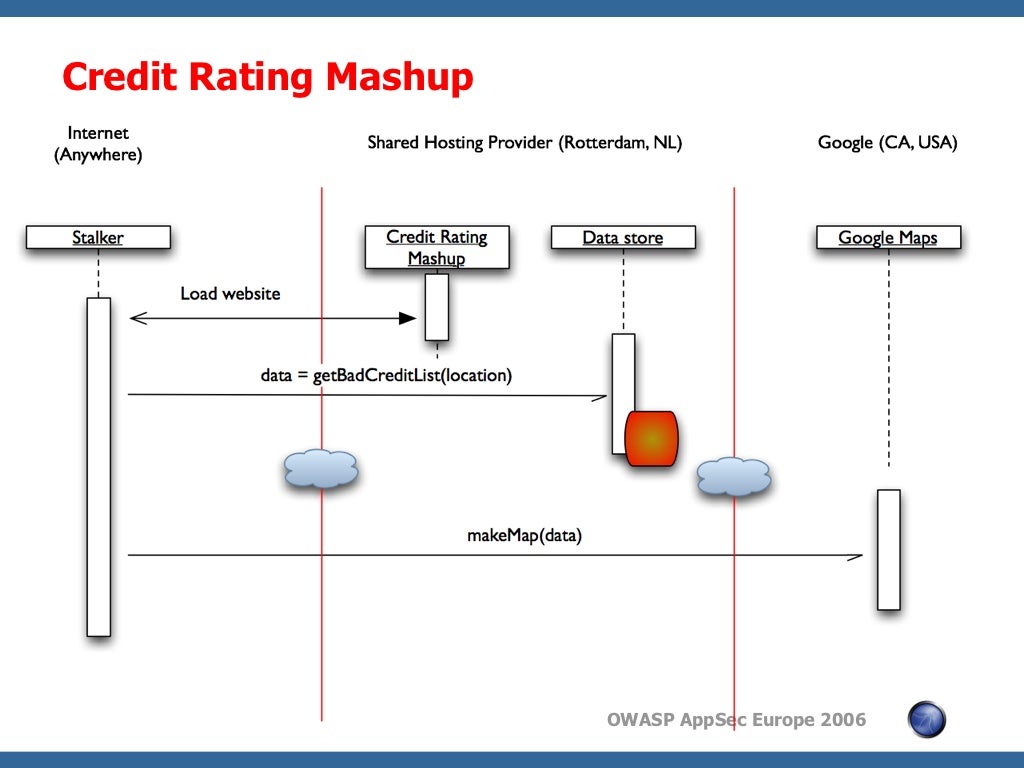 Credit Rating Mashup

Internet (Anywhere)

Shared Hosting Provider (Rotterdam, NL)

Google (CA, USA)

Stalker

Credit Rating Mashup

Data store

Google Maps

Load website

data = getBadCreditList(location)

makeMap(data)

OWASP AppSec Europe 2006